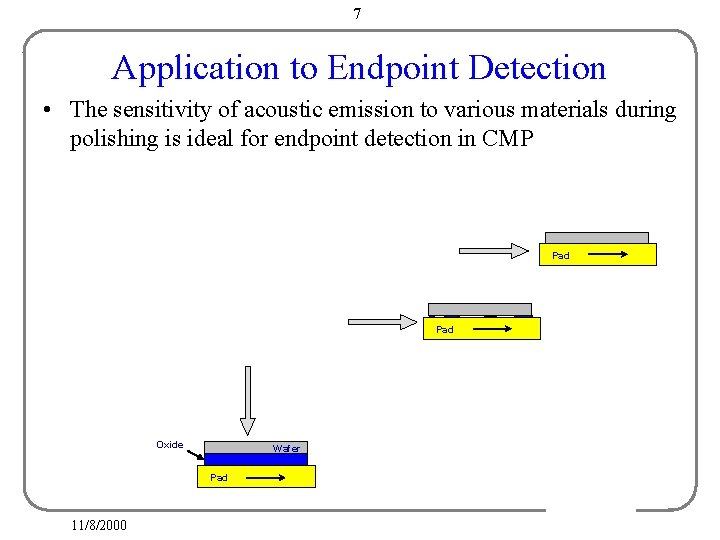 7

Application to Endpoint Detection

• The sensitivity of acoustic emission to various materials during polishing is ideal for endpoint detection in CMP

Pad

Pad

Oxide

Wafer

Pad

11/8/2000